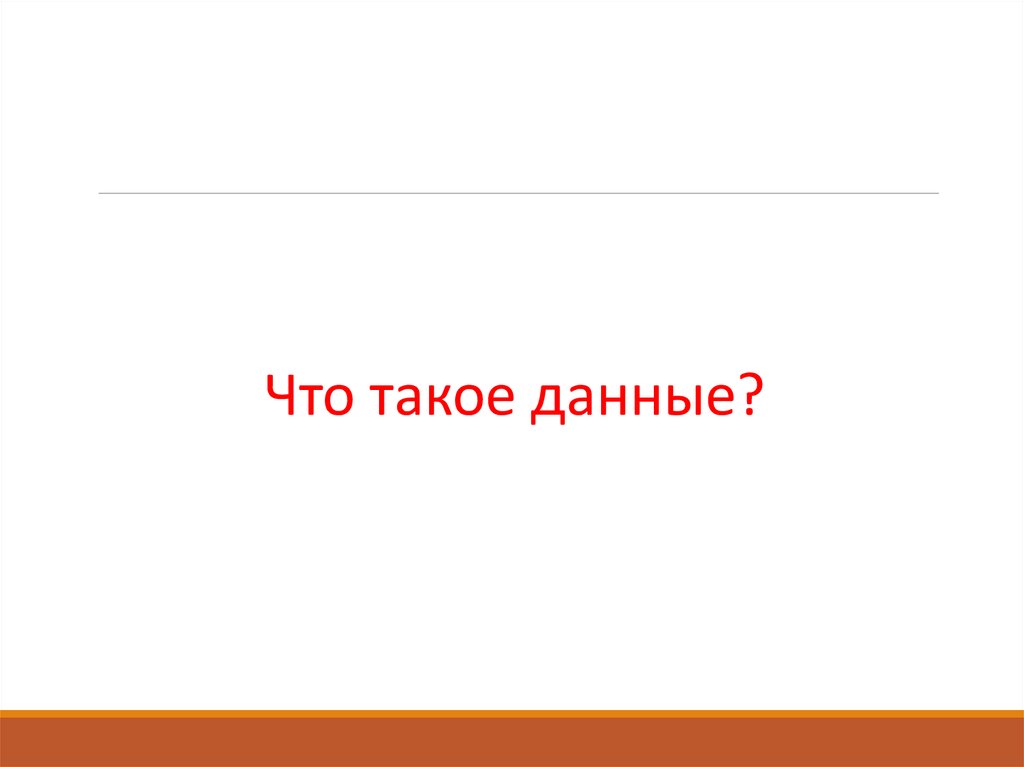 Что такое данные?